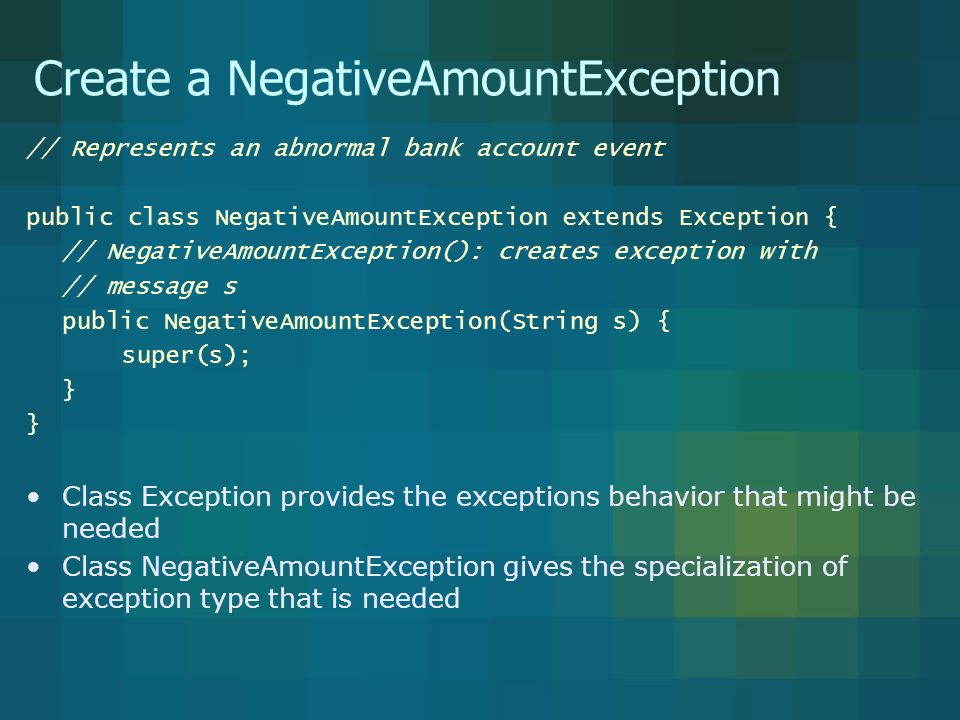 Create a NegativeAmountException

// Represents an abnormal bank account event

public class NegativeAmountException extends Exception {
// NegativeAmountException(): creates exception with
// message s
public NegativeAmountException(String s) {
super(s);
}
}

• Class Exception provides the exceptions behavior that might be needed
• Class NegativeAmountException gives the specialization of exception type that is needed